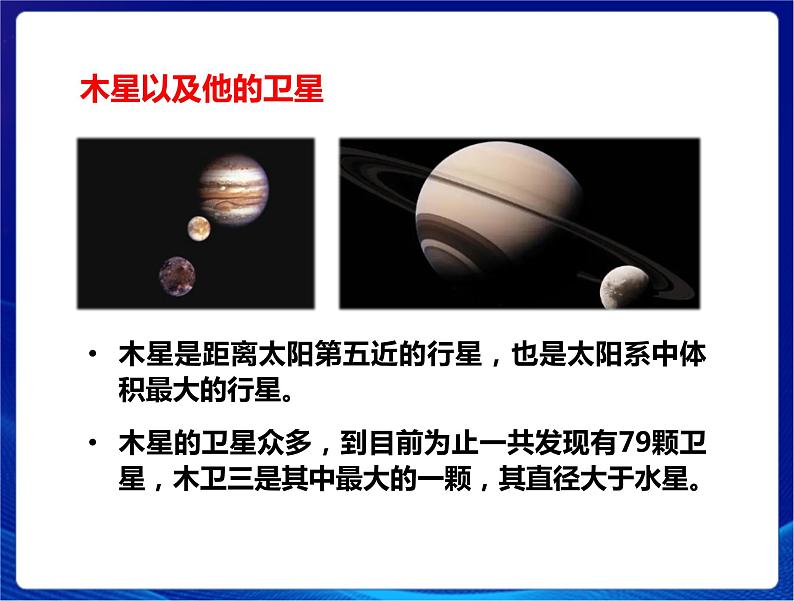 木星以及他的卫星

• 木星是距离太阳第五近的行星，也是太阳系中体积最大的行星。

• 木星的卫星众多，到目前为止一共发现有79颗卫星，木卫三是其中最大的一颗，其直径大于水星。